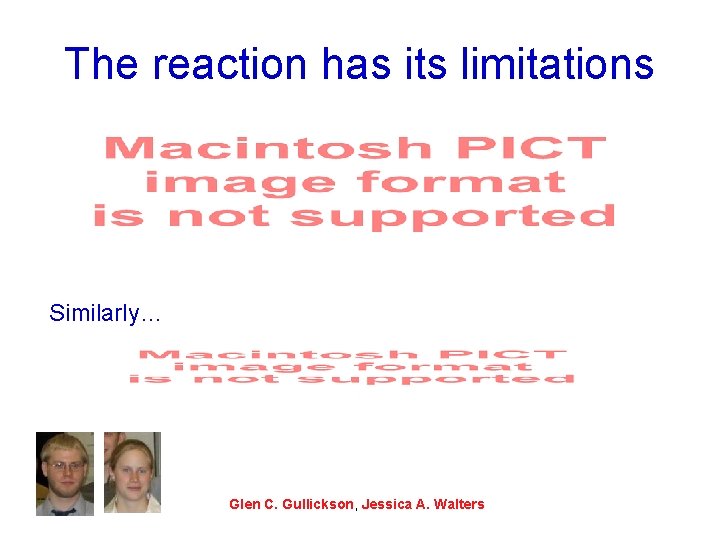 The reaction has its limitations

Macintosh PICT image format is not supported

Similarly…

Macintosh PICT image format is not supported

Glen C. Gullickson, Jessica A. Walters